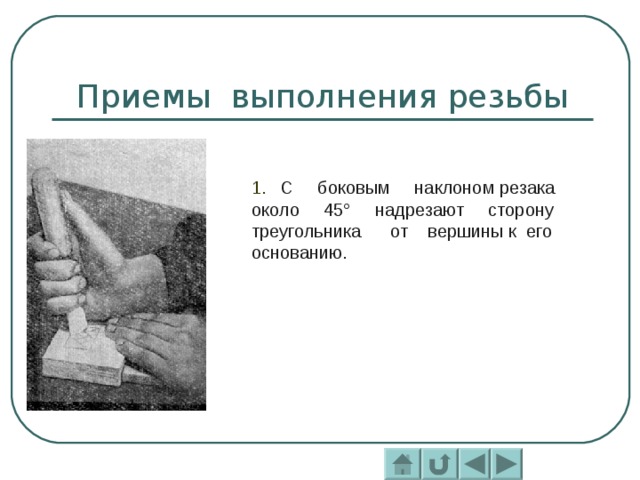 Приемы выполнения резьбы

1. С боковым наклоном резака около 45° надрезают сторону треугольника от вершины к его основанию.